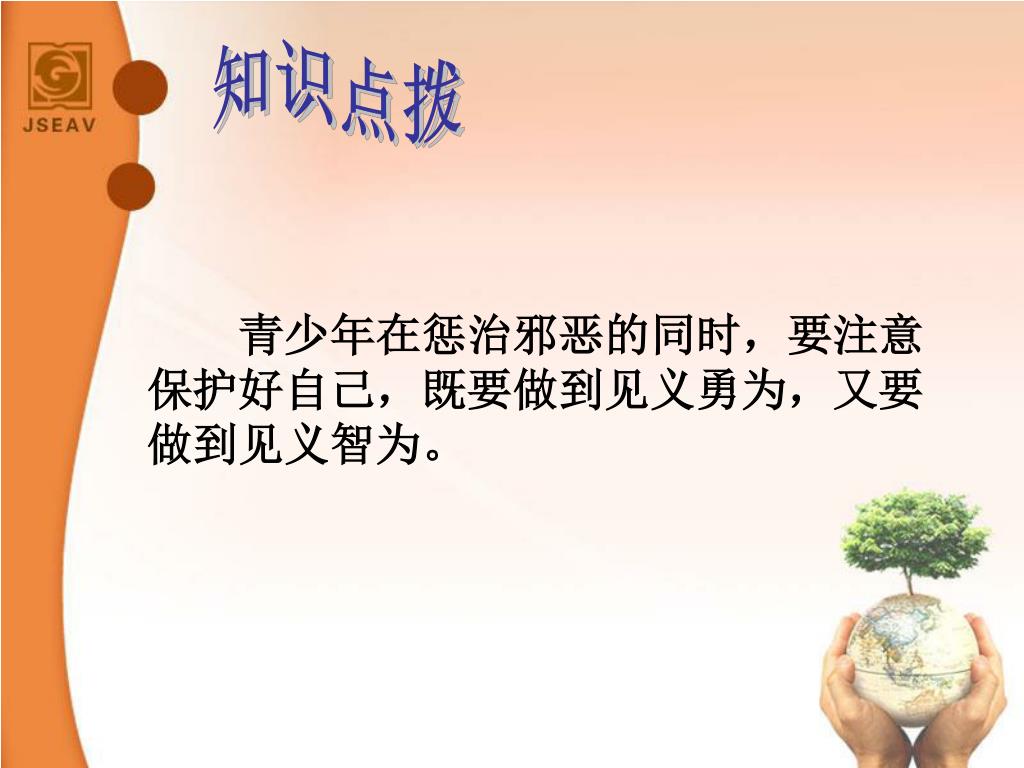 JSEAV

知识点拨

青少年在惩治邪恶的同时，要注意保护好自己，既要做到见义勇为，又要做到见义智为。